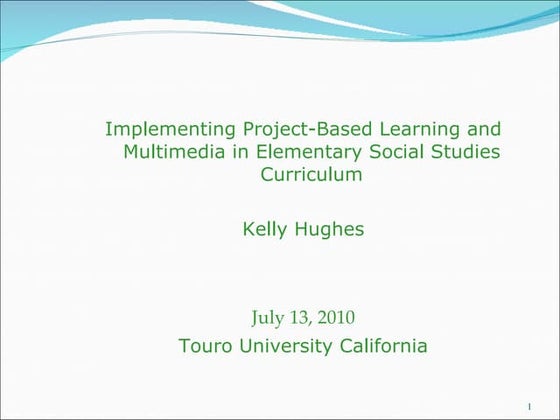 Implementing Project-Based Learning and Multimedia in Elementary Social Studies Curriculum

Kelly Hughes

July 13, 2010

Touro University California

1